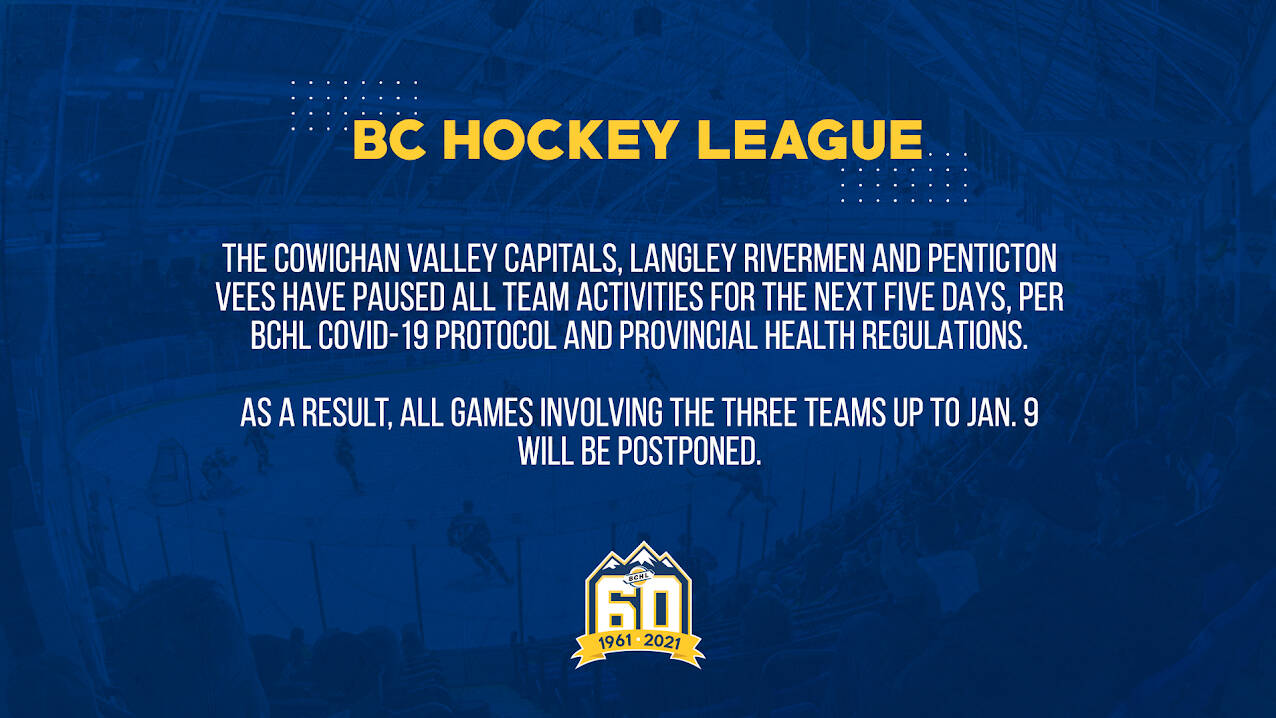 BC HOCKEY LEAGUE

THE COWICHAN VALLEY CAPITALS, LANGLEY RIVERMEN AND PENTICTON VEES HAVE PAUSED ALL TEAM ACTIVITIES FOR THE NEXT FIVE DAYS, PER BCHL COVID-19 PROTOCOL AND PROVINCIAL HEALTH REGULATIONS.

AS A RESULT, ALL GAMES INVOLVING THE THREE TEAMS UP TO JAN. 9 WILL BE POSTPONED.

BCHL
60
1961 · 2021